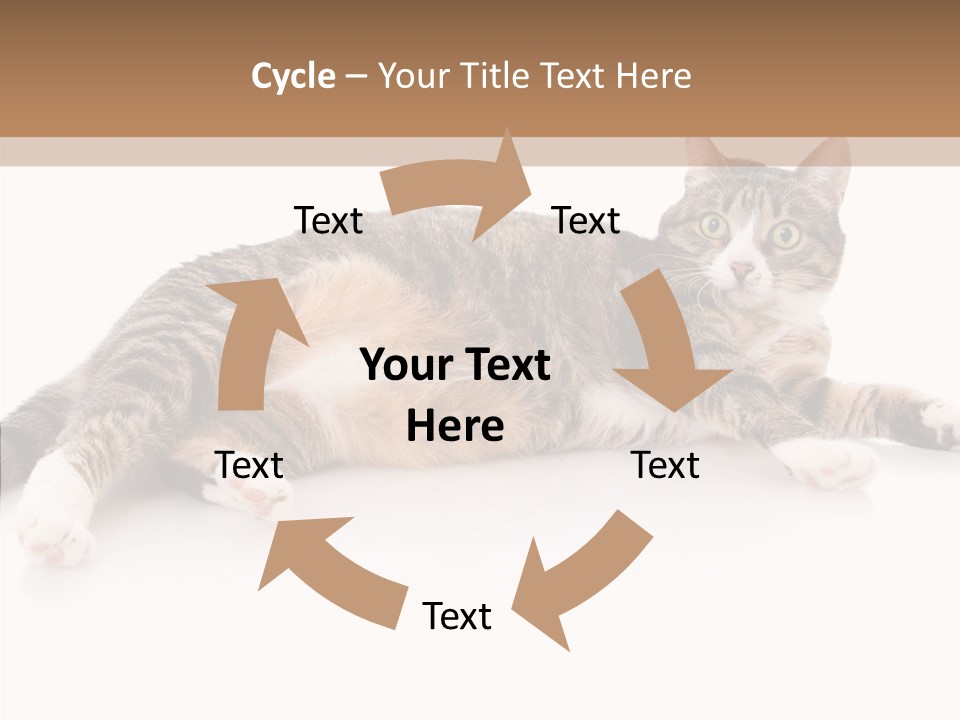 Cycle – Your Title Text Here

Text

Text

Your Text Here

Text

Text

Text